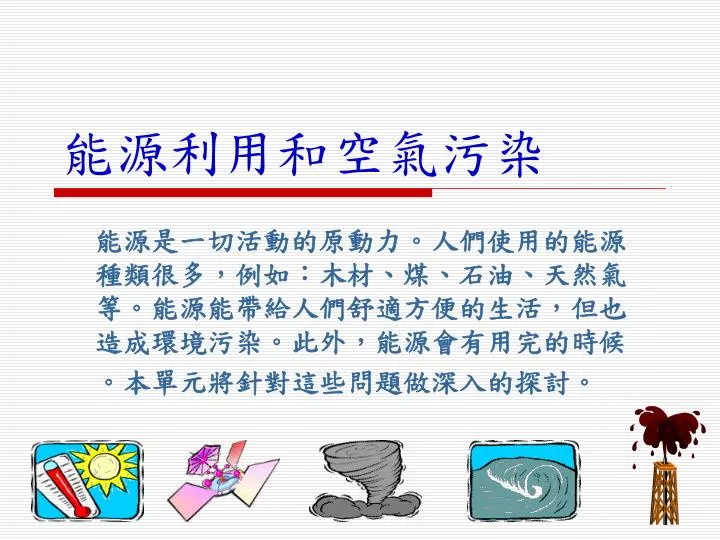 能源利用和空氣污染

能源是一切活動的原動力。人們使用的能源種類很多，例如：木材、煤、石油、天然氣等。能源能帶給人們舒適方便的生活，但也造成環境污染。此外，能源會有用完的時候。本單元將針對這些問題做深入的探討。